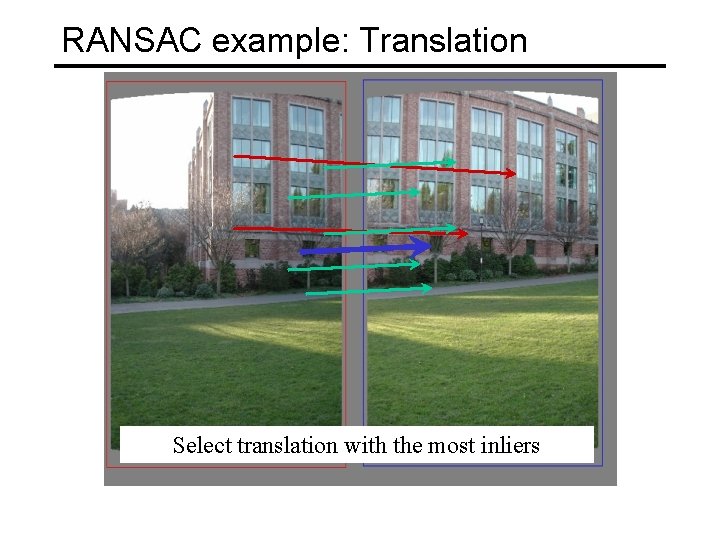 RANSAC example: Translation

Select translation with the most inliers